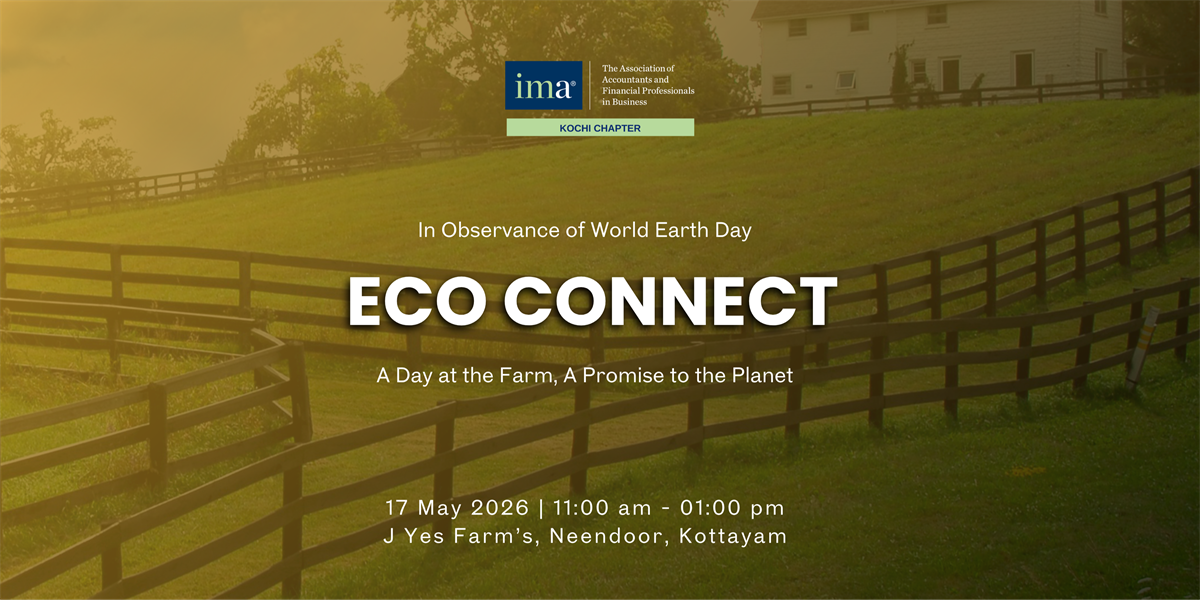 ima®

The Association of Accountants and Financial Professionals in Business

KOCHI CHAPTER

In Observance of World Earth Day

ECO CONNECT

A Day at the Farm, A Promise to the Planet

17 May 2026 | 11:00 am - 01:00 pm
J Yes Farm's, Neendoor, Kottayam